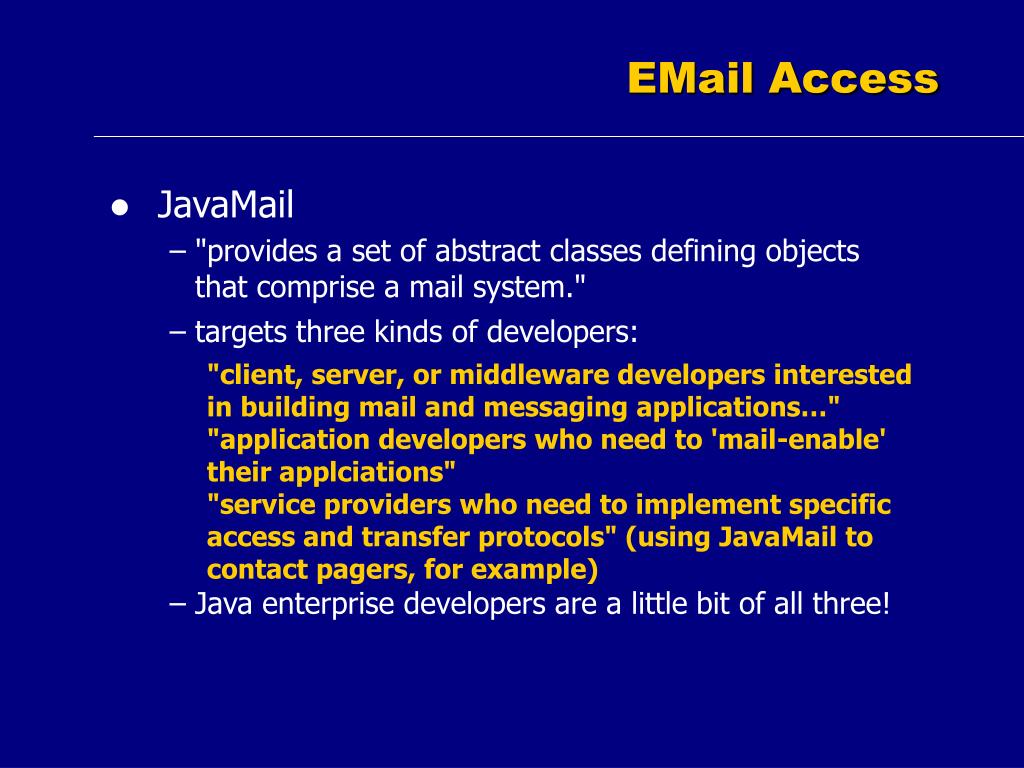 EMail Access

● JavaMail

– "provides a set of abstract classes defining objects that comprise a mail system."

– targets three kinds of developers:

"client, server, or middleware developers interested in building mail and messaging applications…"

"application developers who need to 'mail-enable' their applciations"

"service providers who need to implement specific access and transfer protocols" (using JavaMail to contact pagers, for example)

– Java enterprise developers are a little bit of all three!